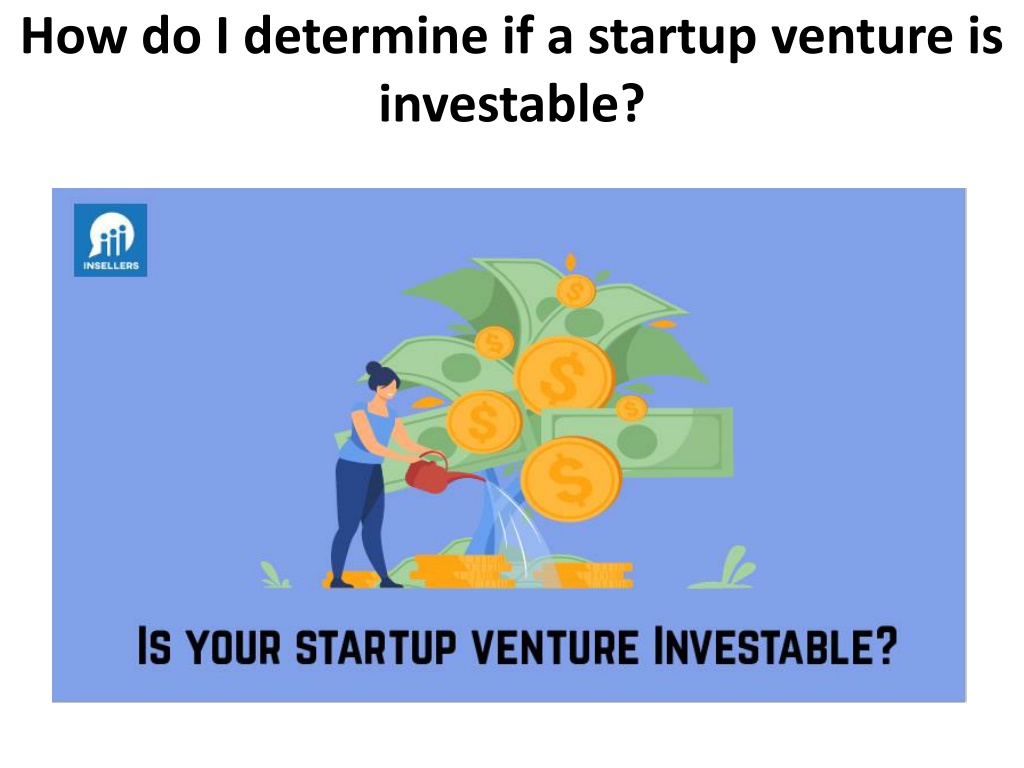 How do I determine if a startup venture is investable?

INSELLERS

IS YOUR STARTUP VENTURE INVESTABLE?